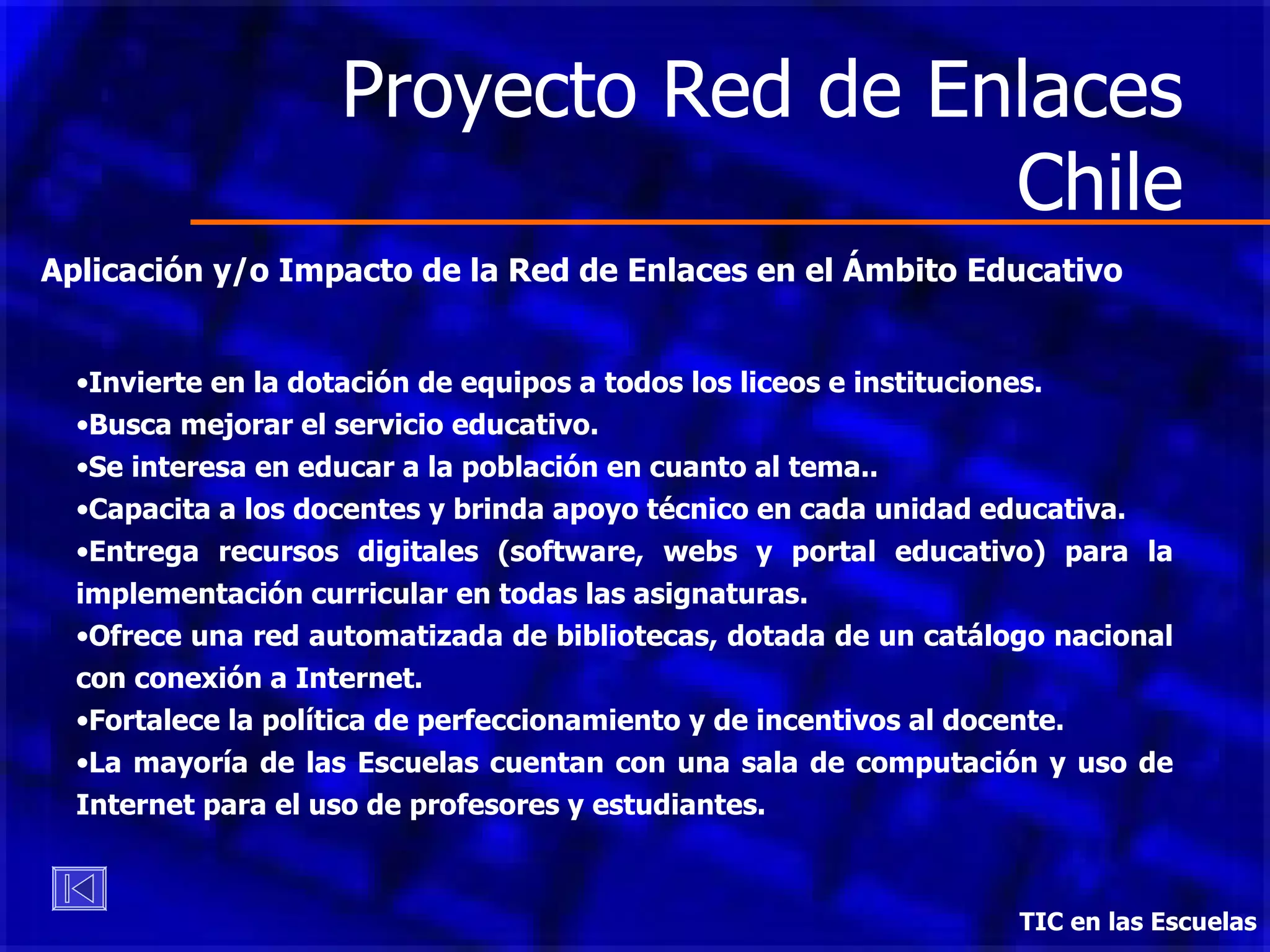 Proyecto Red de Enlaces Chile

Aplicación y/o Impacto de la Red de Enlaces en el Ámbito Educativo

•Invierte en la dotación de equipos a todos los liceos e instituciones.
•Busca mejorar el servicio educativo.
•Se interesa en educar a la población en cuanto al tema..
•Capacita a los docentes y brinda apoyo técnico en cada unidad educativa.
•Entrega recursos digitales (software, webs y portal educativo) para la implementación curricular en todas las asignaturas.
•Ofrece una red automatizada de bibliotecas, dotada de un catálogo nacional con conexión a Internet.
•Fortalece la política de perfeccionamiento y de incentivos al docente.
•La mayoría de las Escuelas cuentan con una sala de computación y uso de Internet para el uso de profesores y estudiantes.

TIC en las Escuelas